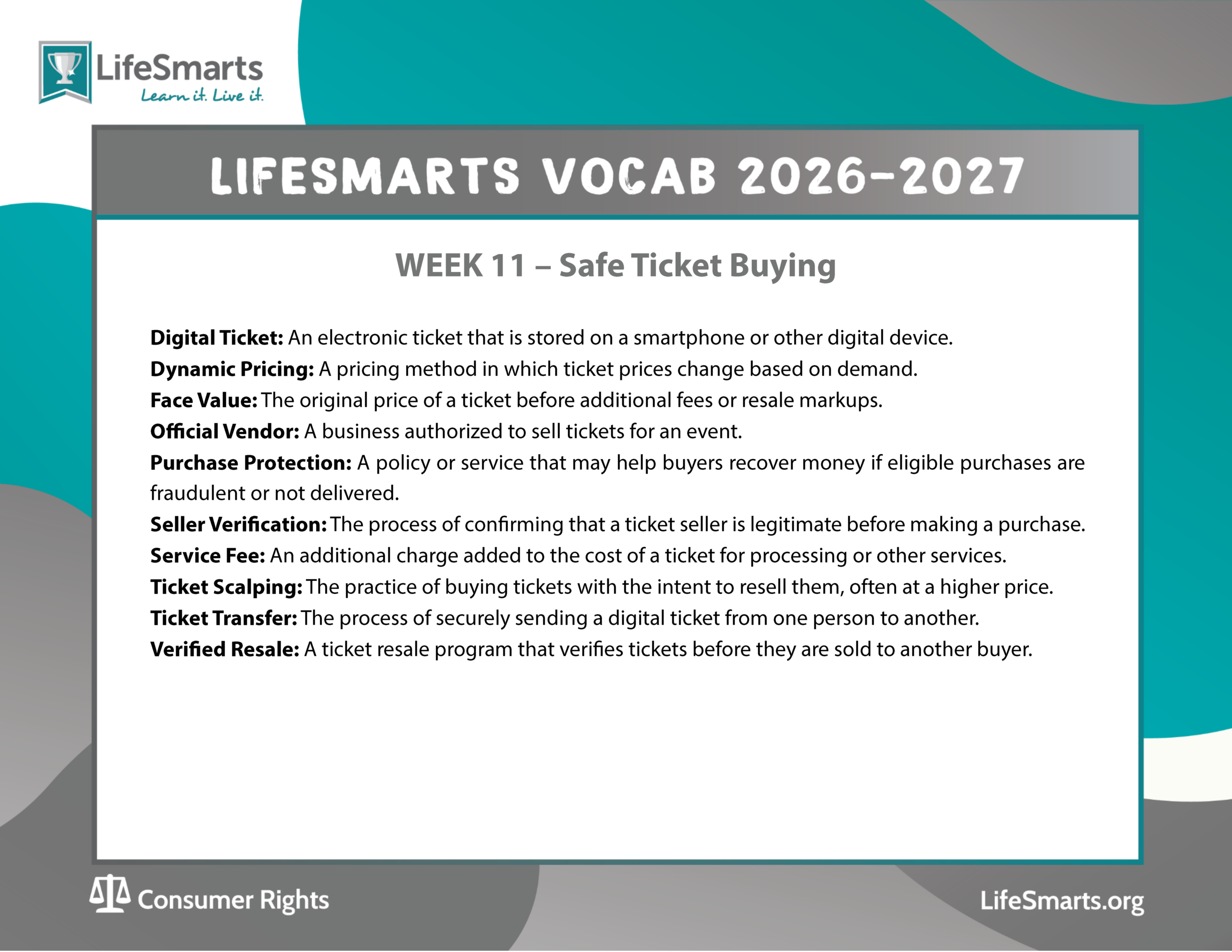 LifeSmarts
Learn it. Live it.

LIFESMARTS VOCAB 2026-2027

WEEK 11 – Safe Ticket Buying

**Digital Ticket:** An electronic ticket that is stored on a smartphone or other digital device.
**Dynamic Pricing:** A pricing method in which ticket prices change based on demand.
**Face Value:** The original price of a ticket before additional fees or resale markups.
**Official Vendor:** A business authorized to sell tickets for an event.
**Purchase Protection:** A policy or service that may help buyers recover money if eligible purchases are fraudulent or not delivered.
**Seller Verification:** The process of confirming that a ticket seller is legitimate before making a purchase.
**Service Fee:** An additional charge added to the cost of a ticket for processing or other services.
**Ticket Scalping:** The practice of buying tickets with the intent to resell them, often at a higher price.
**Ticket Transfer:** The process of securely sending a digital ticket from one person to another.
**Verified Resale:** A ticket resale program that verifies tickets before they are sold to another buyer.

Consumer Rights

LifeSmarts.org